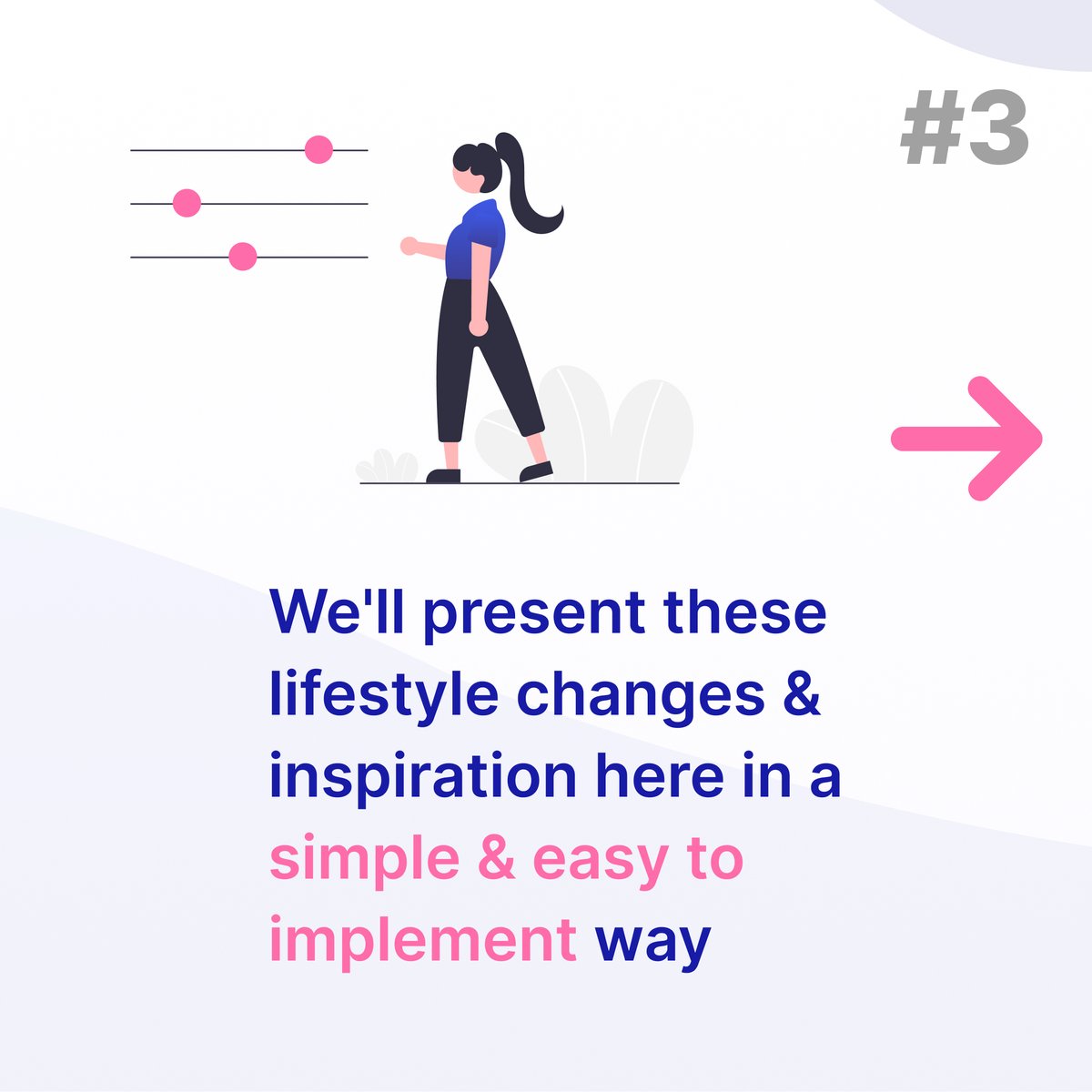 #3

We'll present these lifestyle changes & inspiration here in a simple & easy to implement way